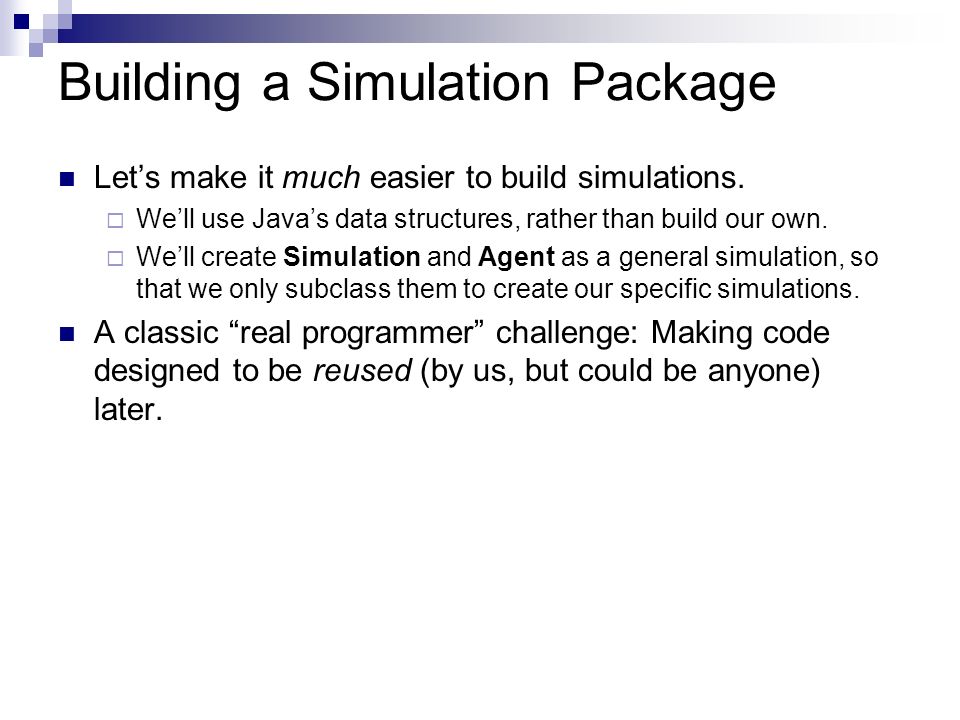 Building a Simulation Package

Let’s make it much easier to build simulations.

We’ll use Java’s data structures, rather than build our own.

We’ll create Simulation and Agent as a general simulation, so that we only subclass them to create our specific simulations.

A classic “real programmer” challenge: Making code designed to be reused (by us, but could be anyone) later.